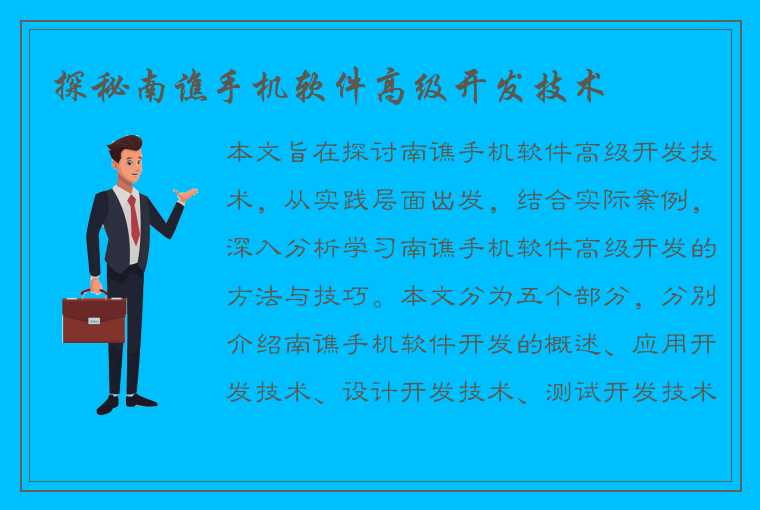 探秘南谯手机软件高级开发技术

本文旨在探讨南谯手机软件高级开发技术，从实践层面出发，结合实际案例，深入分析学习南谯手机软件高级开发的方法与技巧。本文分为五个部分，分别介绍南谯手机软件开发的概述、应用开发技术、设计开发技术、测试开发技术